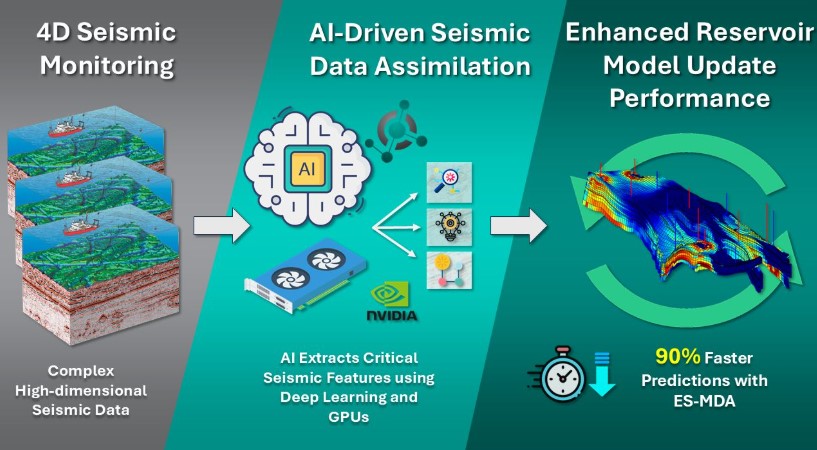 4D Seismic Monitoring

Complex High-dimensional Seismic Data

AI-Driven Seismic Data Assimilation

AI

NVIDIA

AI Extracts Critical Seismic Features using Deep Learning and GPUs

Enhanced Reservoir Model Update Performance

90% Faster Predictions with ES-MDA